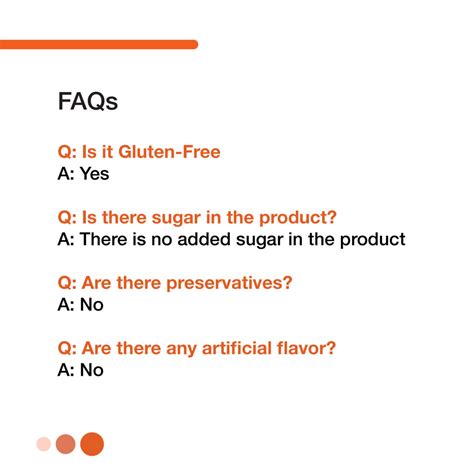 FAQs

Q: Is it Gluten-Free
A: Yes

Q: Is there sugar in the product?
A: There is no added sugar in the product

Q: Are there preservatives?
A: No

Q: Are there any artificial flavor?
A: No